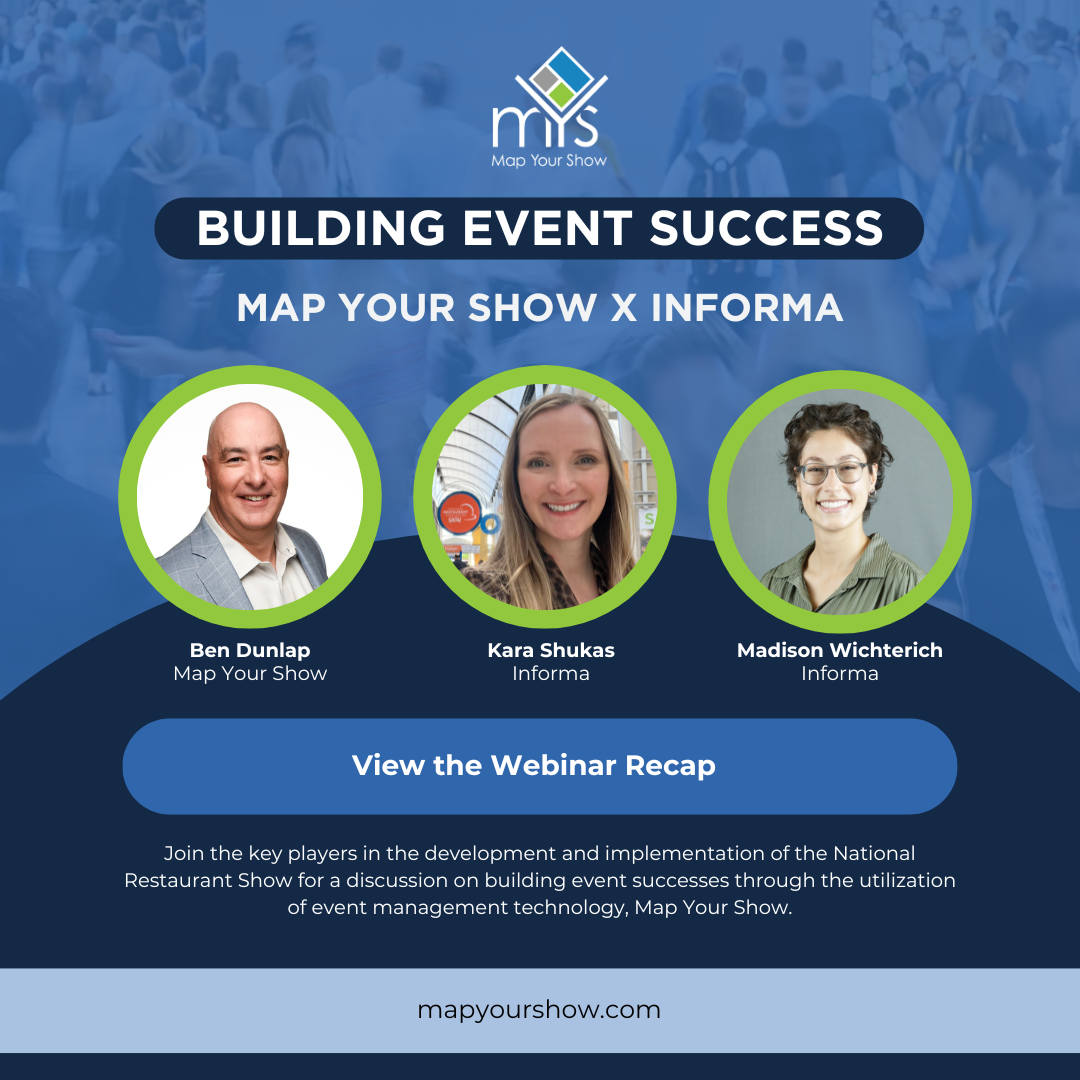 mys
Map Your Show

BUILDING EVENT SUCCESS

MAP YOUR SHOW X INFORMA

Ben Dunlap
Map Your Show

Kara Shukas
Informa

Madison Wichterich
Informa

View the Webinar Recap

Join the key players in the development and implementation of the National Restaurant Show for a discussion on building event successes through the utilization of event management technology, Map Your Show.

mapyourshow.com